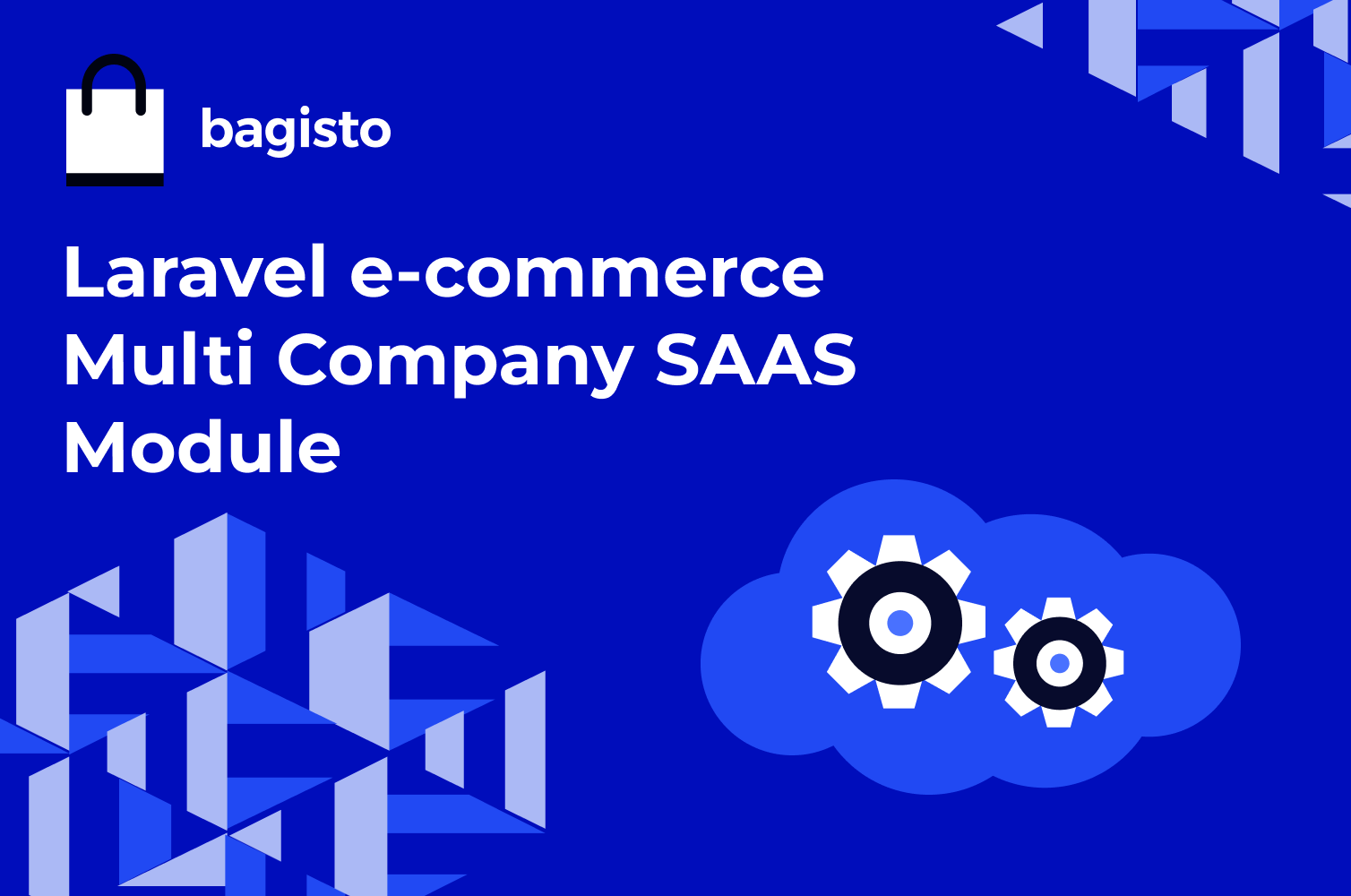 bagisto

Laravel e-commerce Multi Company SAAS Module